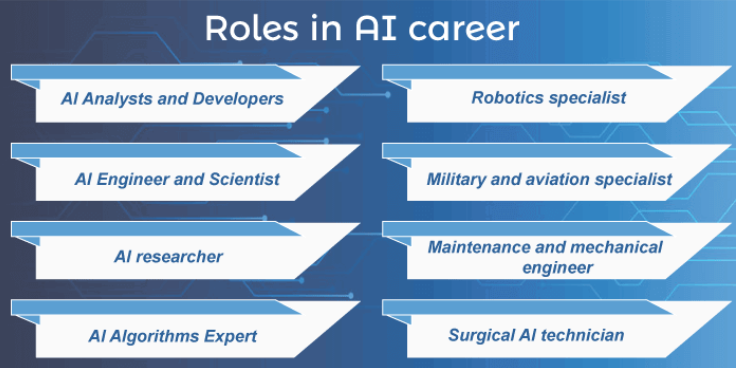 Roles in AI career

AI Analysts and Developers

AI Engineer and Scientist

AI researcher

AI Algorithms Expert

Robotics specialist

Military and aviation specialist

Maintenance and mechanical engineer

Surgical AI technician